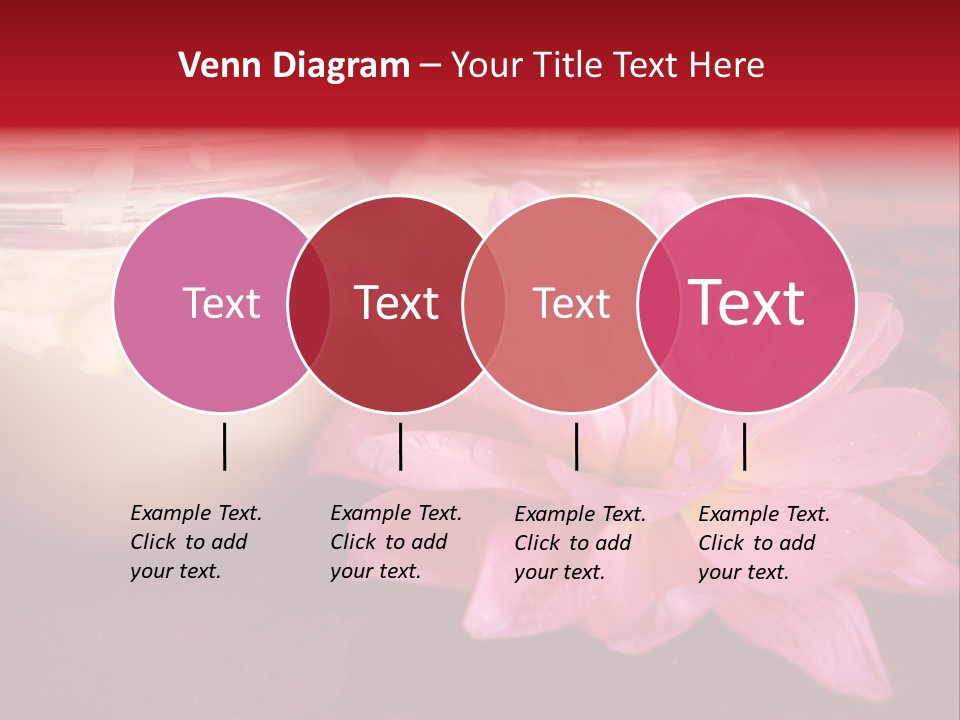 Venn Diagram – Your Title Text Here

Text

Text

Text

Text

Example Text. Click to add your text.

Example Text. Click to add your text.

Example Text. Click to add your text.

Example Text. Click to add your text.